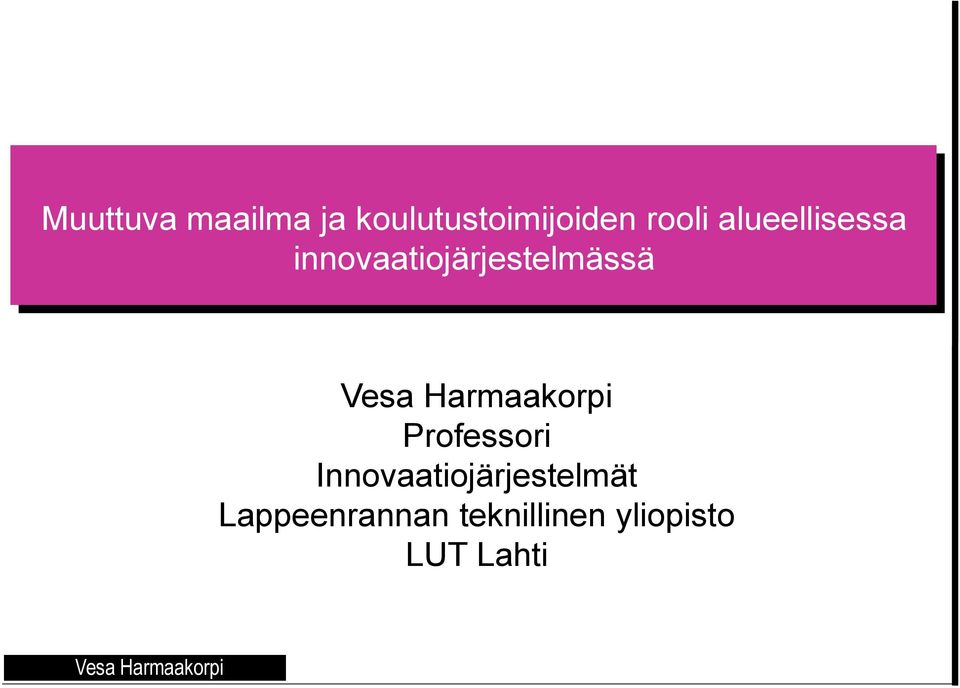 Muuttuva maailma ja koulutustoimijoiden rooli alueellisessa innovaatiojärjestelmässä

Vesa Harmaakorpi
Professori
Innovaatiojärjestelmät
Lappeenrannan teknillinen yliopisto
LUT Lahti

Vesa Harmaakorpi